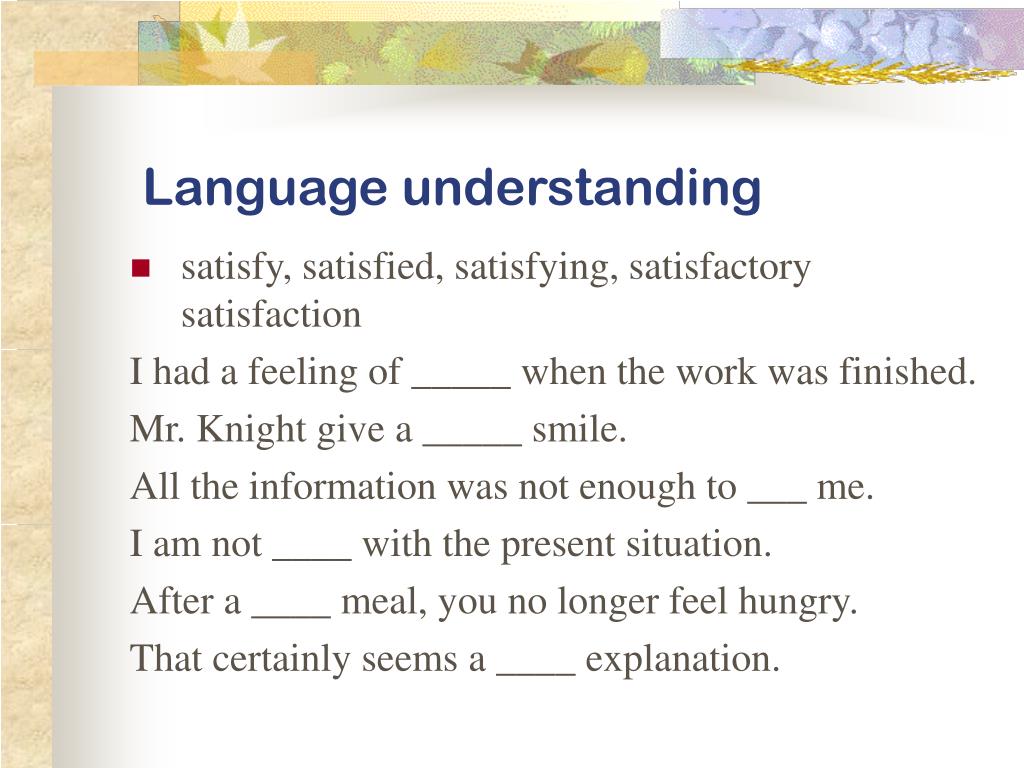 Language understanding

satisfy, satisfied, satisfying, satisfactory satisfaction

I had a feeling of _____ when the work was finished.

Mr. Knight give a _____ smile.

All the information was not enough to ___ me.

I am not ____ with the present situation.

After a ____ meal, you no longer feel hungry.

That certainly seems a ____ explanation.